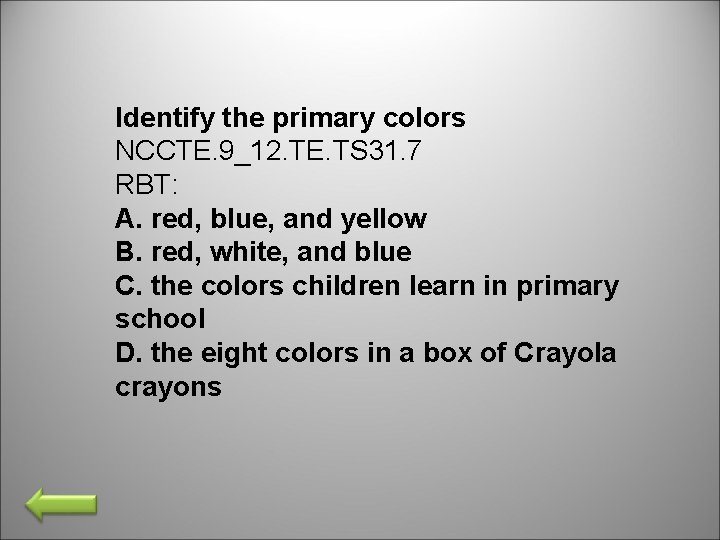 Identify the primary colors
NCCTE.9_12.TE.TS31.7
RBT:
A. red, blue, and yellow
B. red, white, and blue
C. the colors children learn in primary school
D. the eight colors in a box of Crayola crayons